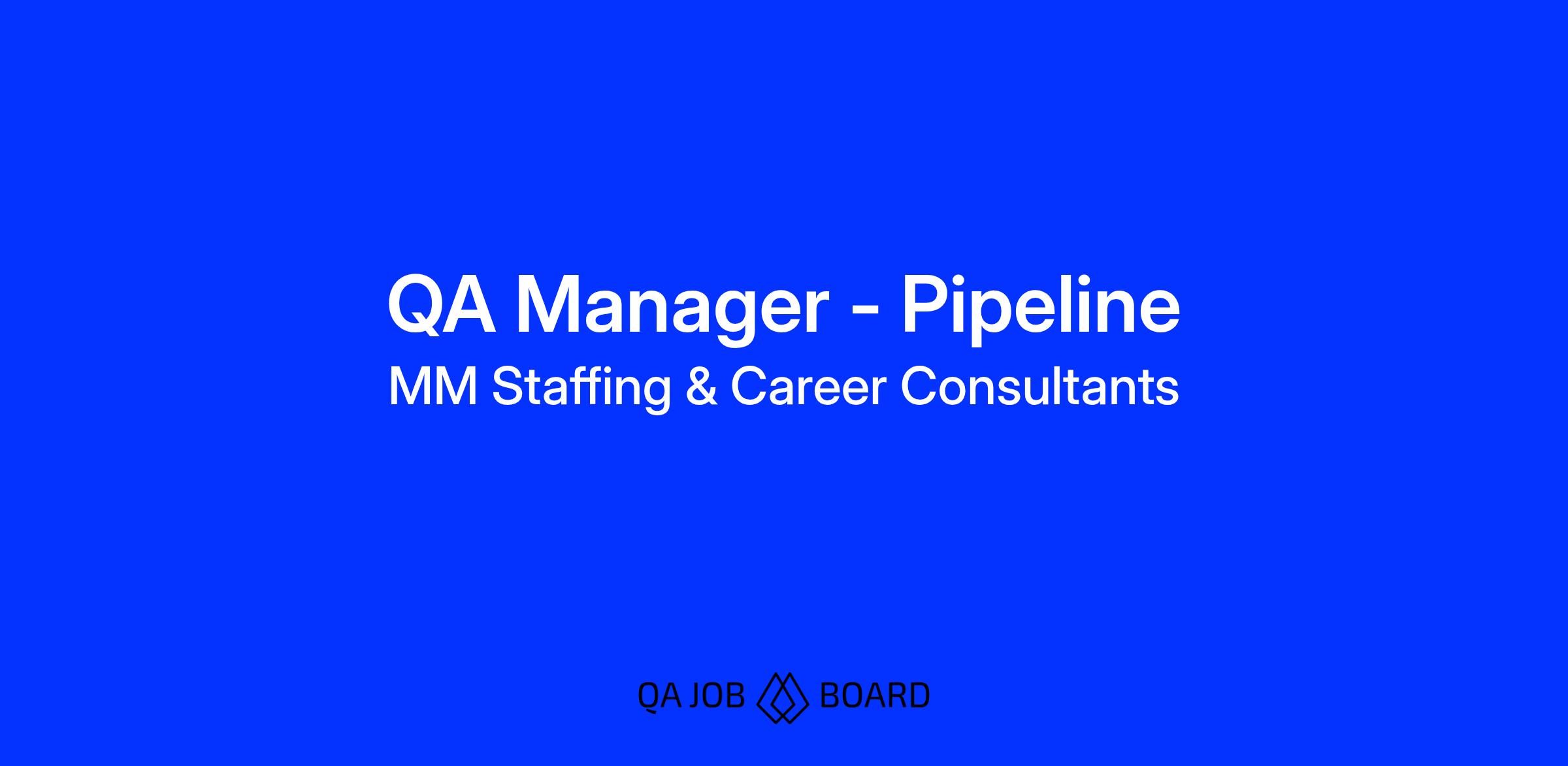 QA Manager - Pipeline
MM Staffing & Career Consultants

QA JOB BOARD